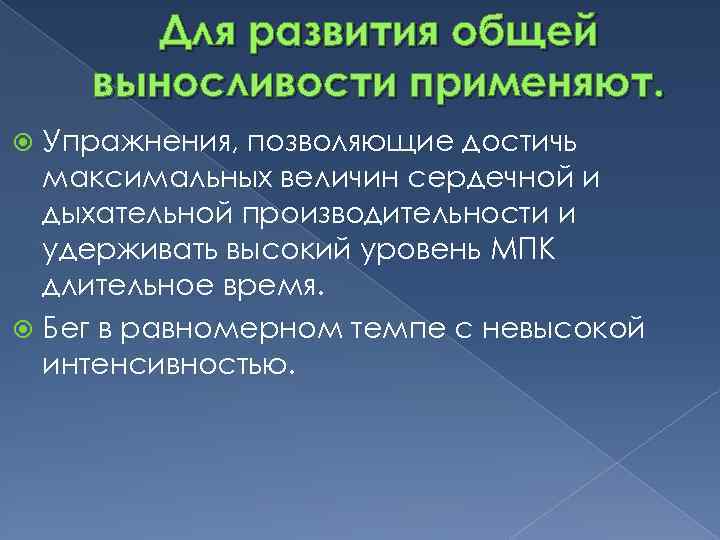 Для развития общей выносливости применяют.

Упражнения, позволяющие достичь максимальных величин сердечной и дыхательной производительности и удерживать высокий уровень МПК длительное время.

Бег в равномерном темпе с невысокой интенсивностью.